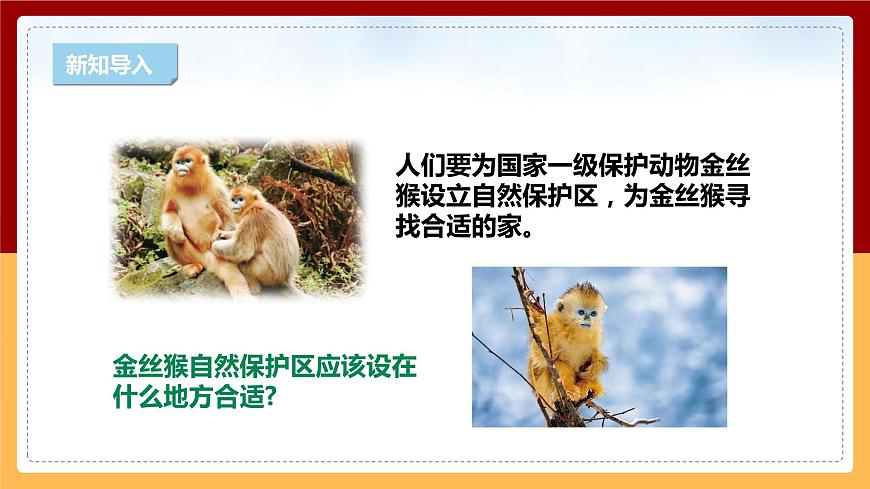 新知导入

人们要为国家一级保护动物金丝猴设立自然保护区，为金丝猴寻找合适的家。

金丝猴自然保护区应该设在什么地方合适?